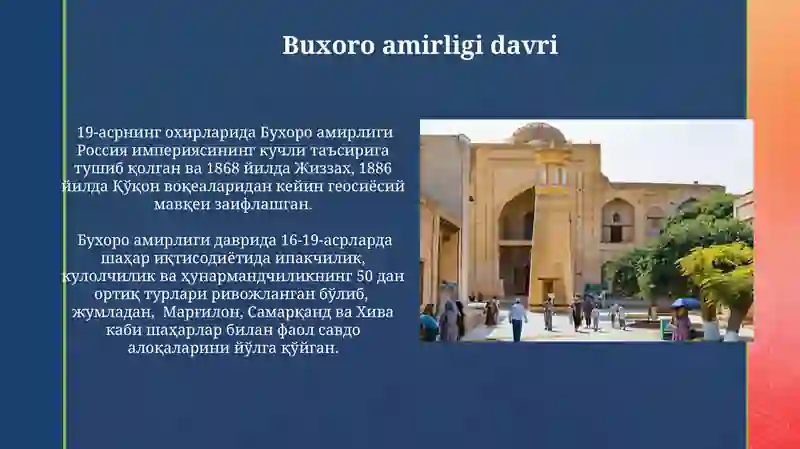 Buxoro amirligi davri

19-асрнинг охирларида Бухоро амирлиги Россия империясининг кучли таъсирига тушиб қолган ва 1868 йилда Жиззах, 1886 йилда Қўқон воқеаларидан кейин геосиёсий мавқеи заифлашган.

Бухоро амирлиги даврида 16-19-асрларда шаҳар иқтисодиётида ипакчилик, кулолчилик ва ҳунармандчиликнинг 50 дан ортиқ турлари ривожланган бўлиб, жумладан, Марғилон, Самарқанд ва Хива каби шаҳарлар билан фаол савдо алоқаларини йўлга қўйган.